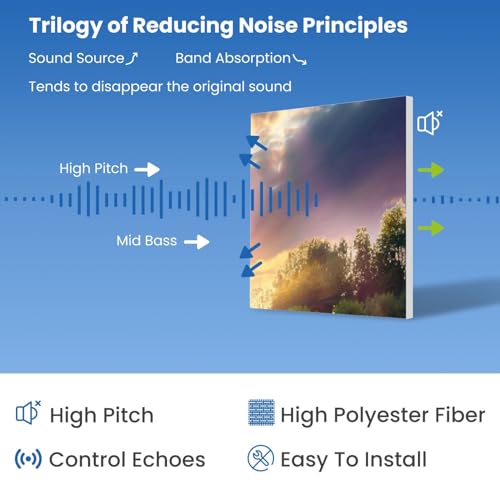 Trilogy of Reducing Noise Principles

Sound Source

Band Absorption

Tends to disappear the original sound

High Pitch

Mid Bass

High Pitch

High Polyester Fiber

Control Echoes

Easy To Install